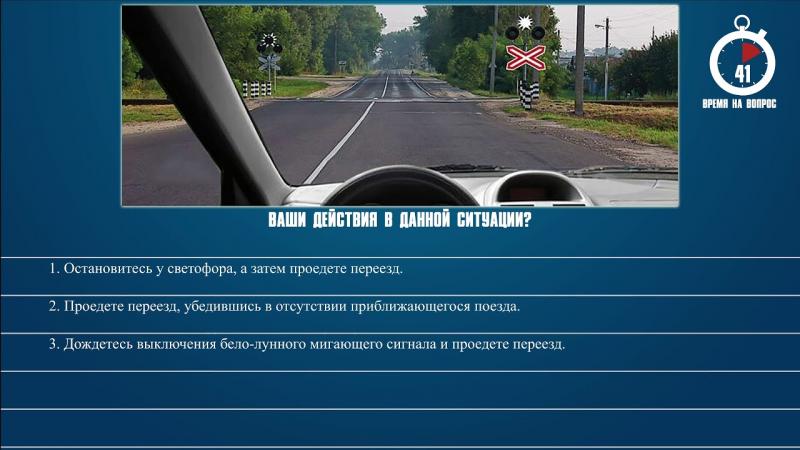 41
ВРЕМЯ НА ВОПРОС

ВАШИ ДЕЙСТВИЯ В ДАННОЙ СИТУАЦИИ?

1. Остановитесь у светофора, а затем проедете переезд.

2. Проедете переезд, убедившись в отсутствии приближающегося поезда.

3. Дождетесь выключения бело-лунного мигающего сигнала и проедете переезд.